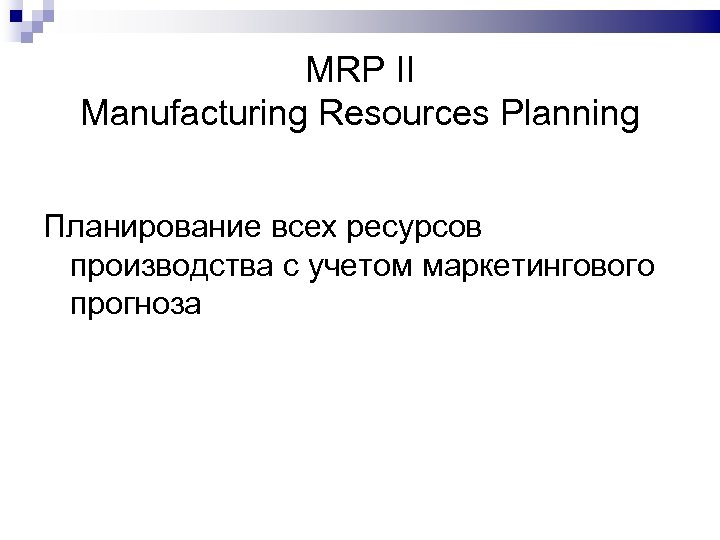 MRP II
Manufacturing Resources Planning

Планирование всех ресурсов производства с учетом маркетингового прогноза